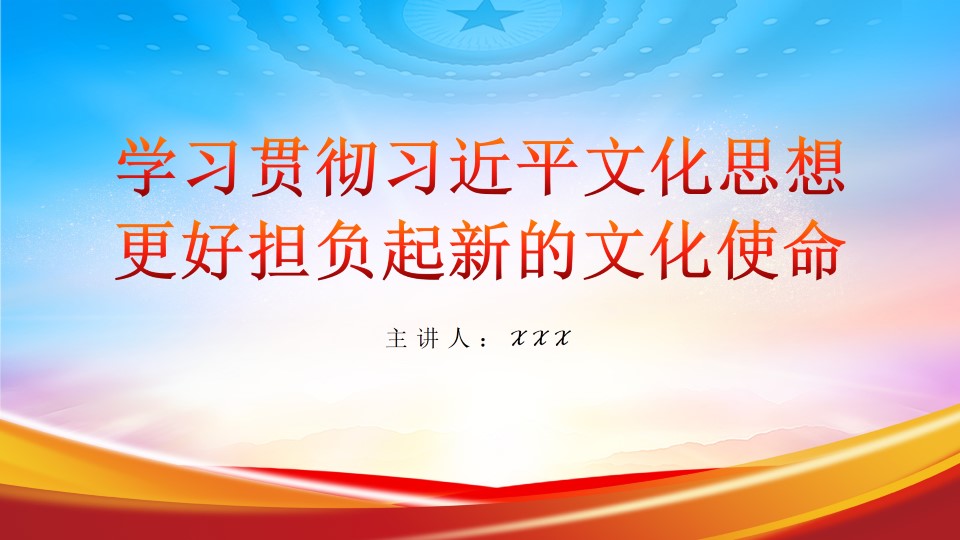 学习贯彻习近平文化思想
更好担负起新的文化使命

主讲人：xxx